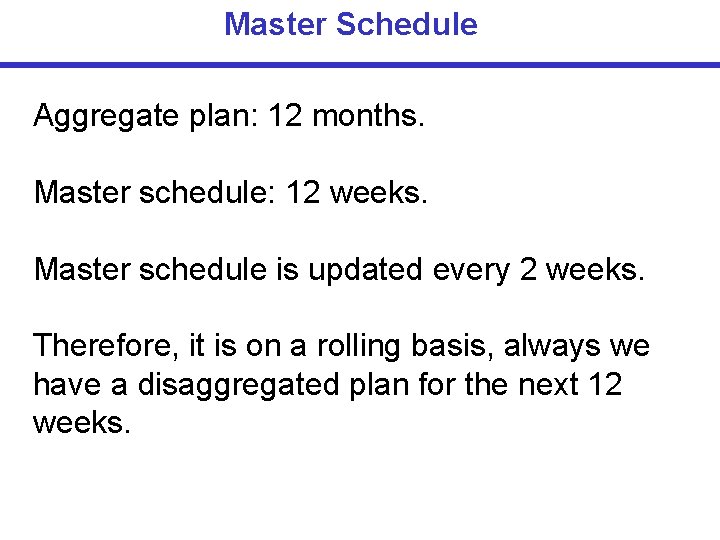 Master Schedule

Aggregate plan: 12 months.

Master schedule: 12 weeks.

Master schedule is updated every 2 weeks.

Therefore, it is on a rolling basis, always we have a disaggregated plan for the next 12 weeks.